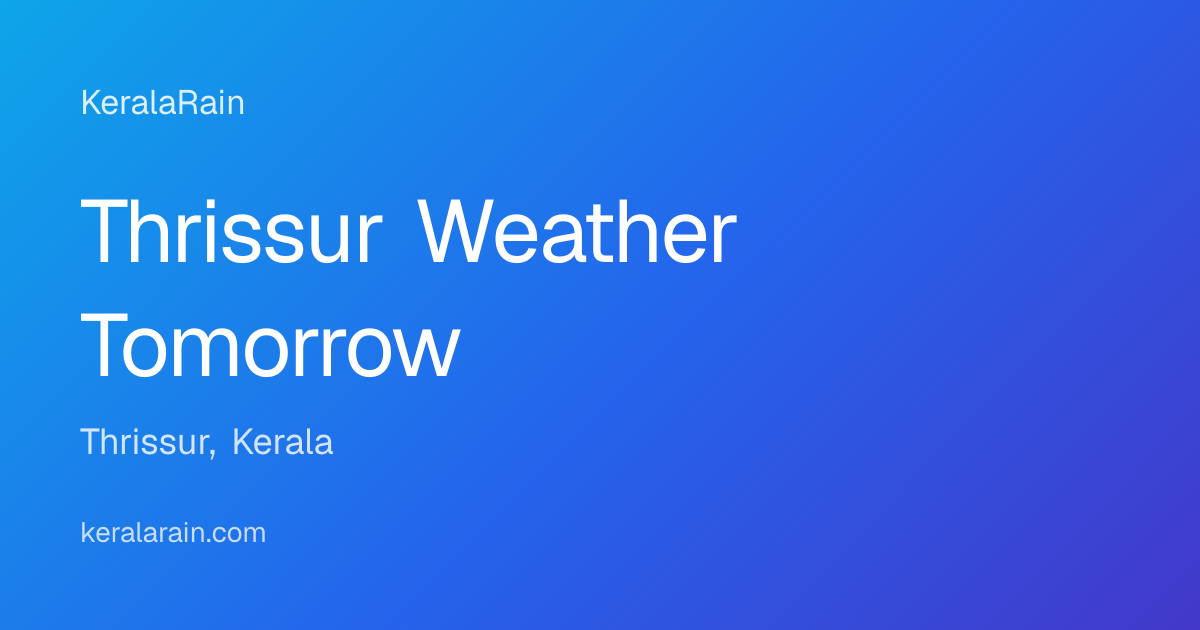 KeralaRain

Thrissur Weather Tomorrow

Thrissur, Kerala

keralarain.com